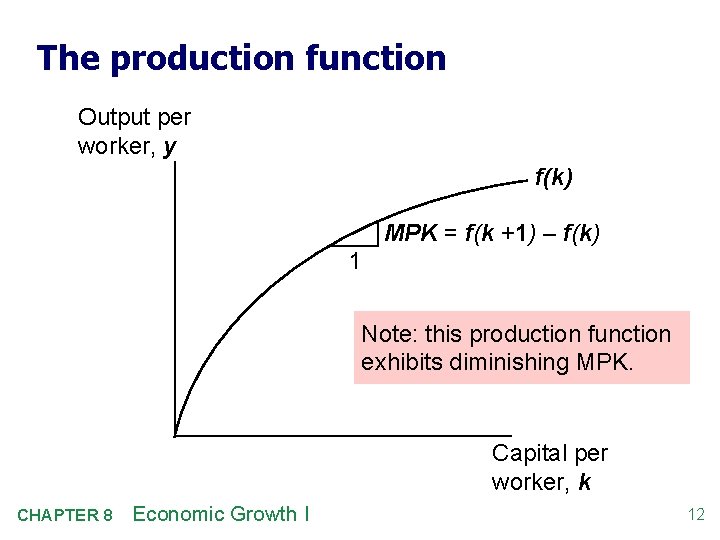 The production function

Output per worker, $y$

$f(k)$

$MPK = f(k+1) - f(k)$

1

Note: this production function exhibits diminishing MPK.

Capital per worker, $k$

CHAPTER 8 Economic Growth I

12